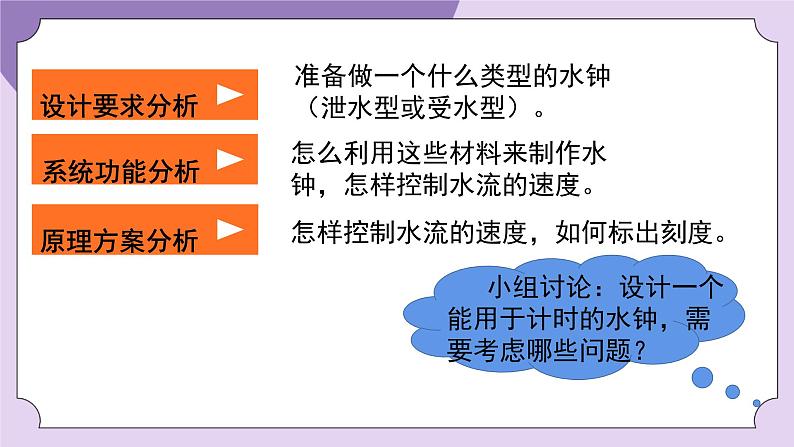 设计要求分析

准备做一个什么类型的水钟（泄水型或受水型）。

系统功能分析

怎么利用这些材料来制作水钟，怎样控制水流的速度。

原理方案分析

怎样控制水流的速度，如何标出刻度。

小组讨论：设计一个能用于计时的水钟，需要考虑哪些问题？